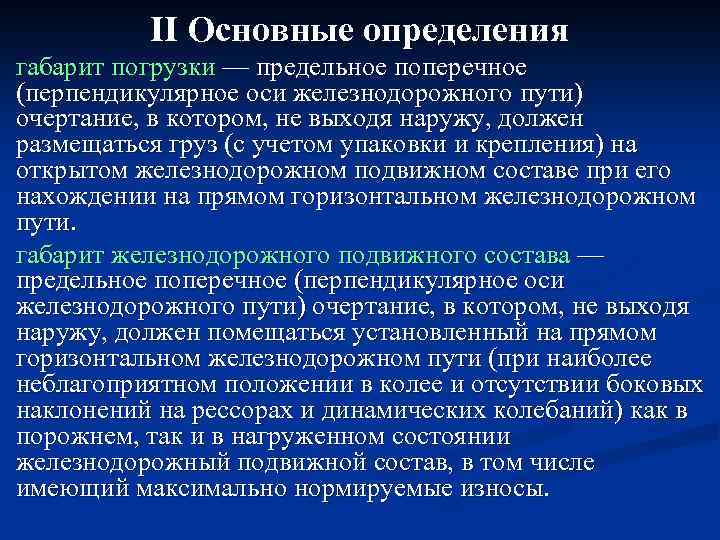 II Основные определения

габарит погрузки — предельное поперечное (перпендикулярное оси железнодорожного пути) очертание, в котором, не выходя наружу, должен размещаться груз (с учетом упаковки и крепления) на открытом железнодорожном подвижном составе при его нахождении на прямом горизонтальном железнодорожном пути.

габарит железнодорожного подвижного состава — предельное поперечное (перпендикулярное оси железнодорожного пути) очертание, в котором, не выходя наружу, должен помещаться установленный на прямом горизонтальном железнодорожном пути (при наиболее неблагоприятном положении в колее и отсутствии боковых наклонений на рессорах и динамических колебаний) как в порожнем, так и в нагруженном состоянии железнодорожный подвижной состав, в том числе имеющий максимально нормируемые износы.